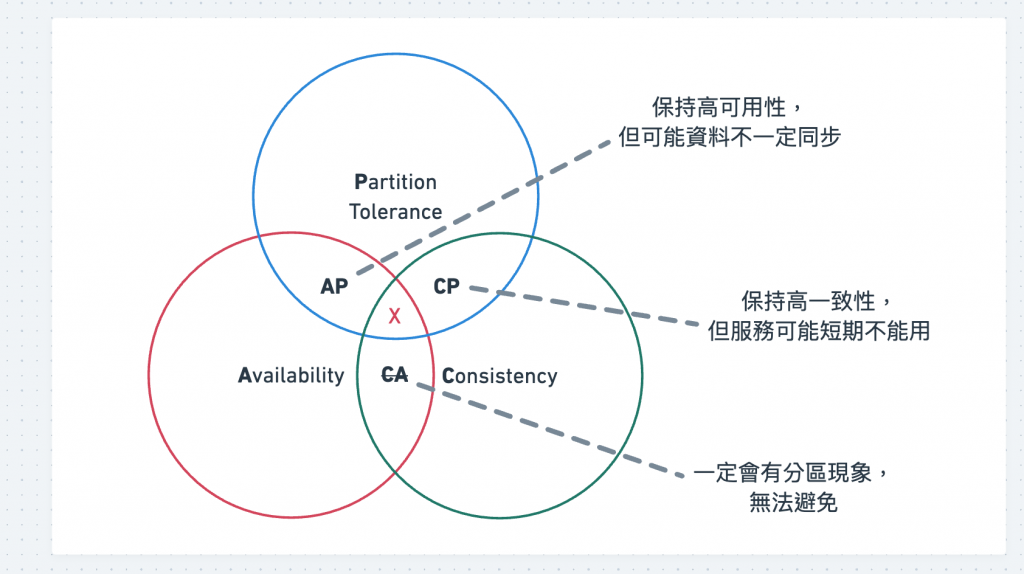 保持高可用性，
但可能資料不一定同步

Partition Tolerance

AP

CP

X

保持高一致性，
但服務可能短期不能用

Availability

CA

Consistency

一定會有分區現象，
無法避免